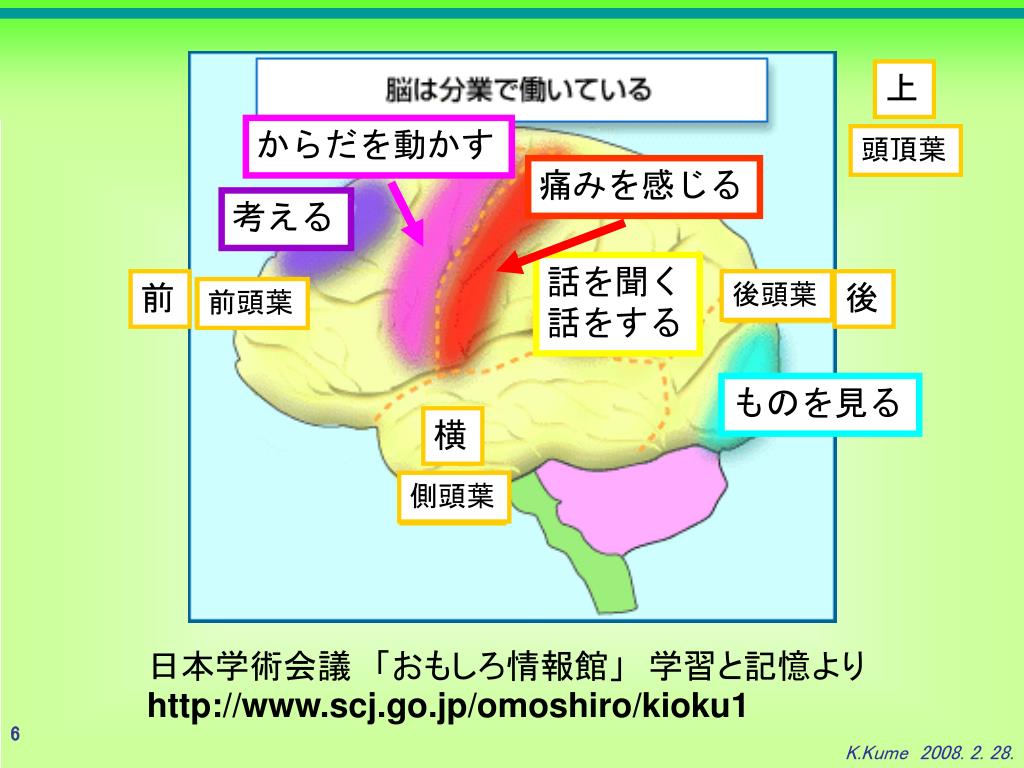 脳は分業で働いている

上

頭頂葉

からだを動かす

痛みを感じる

考える

前

前頭葉

話を聞く
話をする

後頭葉

後

ものを見る

横

側頭葉

日本学術会議 「おもしろ情報館」 学習と記憶より
http://www.scj.go.jp/omoshiro/kioku1

6

K.Kume 2008. 2. 28.